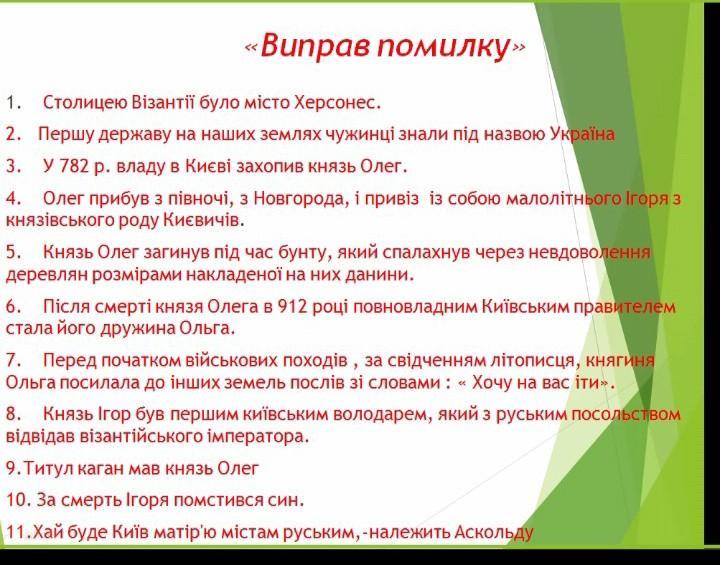 «Виправ помилку»

1. Столицею Візантії було місто Херсонес.

2. Першу державу на наших землях чужинці знали під назвою Україна

3. У 782 р. владу в Києві захопив князь Олег.

4. Олег прибув з півночі, з Новгорода, і привіз із собою малолітнього Ігоря з князівського роду Києвичів.

5. Князь Олег загинув під час бунту, який спалахнув через невдоволення деревлян розмірами накладеної на них данини.

6. Після смерті князя Олега в 912 році повновладним Київським правителем стала його дружина Ольга.

7. Перед початком військових походів , за свідченням літописця, княгиня Ольга посилала до інших земель послів зі словами : « Хочу на вас іти».

8. Князь Ігор був першим київським володарем, який з руським посольством відвідав візантійського імператора.

9. Титул каган мав князь Олег

10. За смерть Ігоря помстився син.

11. Хай буде Київ матір'ю містам руським,-належить Аскольду